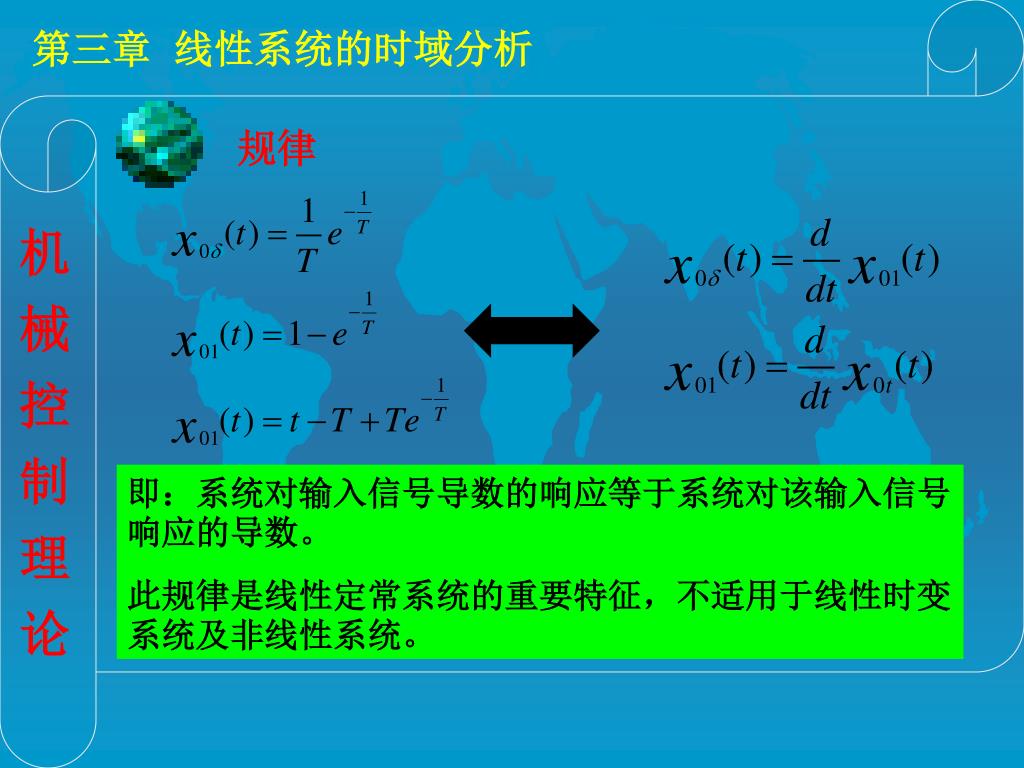 第三章 线性系统的时域分析

机械控制理论

规律

$x_{0\delta}(t)=\frac{1}{T}e^{-\frac{1}{T}}$

$x_{01}(t)=1-e^{-\frac{1}{T}}$

$x_{01}(t)=t-T+Te^{-\frac{1}{T}}$

$x_{0\delta}(t)=\frac{d}{dt}x_{01}(t)$

$x_{01}(t)=\frac{d}{dt}x_{0t}(t)$

即：系统对输入信号导数的响应等于系统对该输入信号响应的导数。

此规律是线性定常系统的重要特征，不适用于线性时变系统及非线性系统。